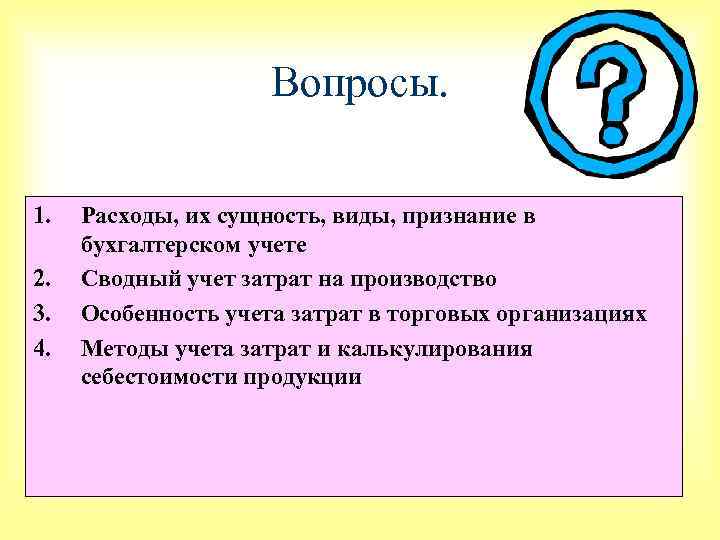 Вопросы.

?

1. Расходы, их сущность, виды, признание в бухгалтерском учете
2. Сводный учет затрат на производство
3. Особенность учета затрат в торговых организациях
4. Методы учета затрат и калькулирования себестоимости продукции